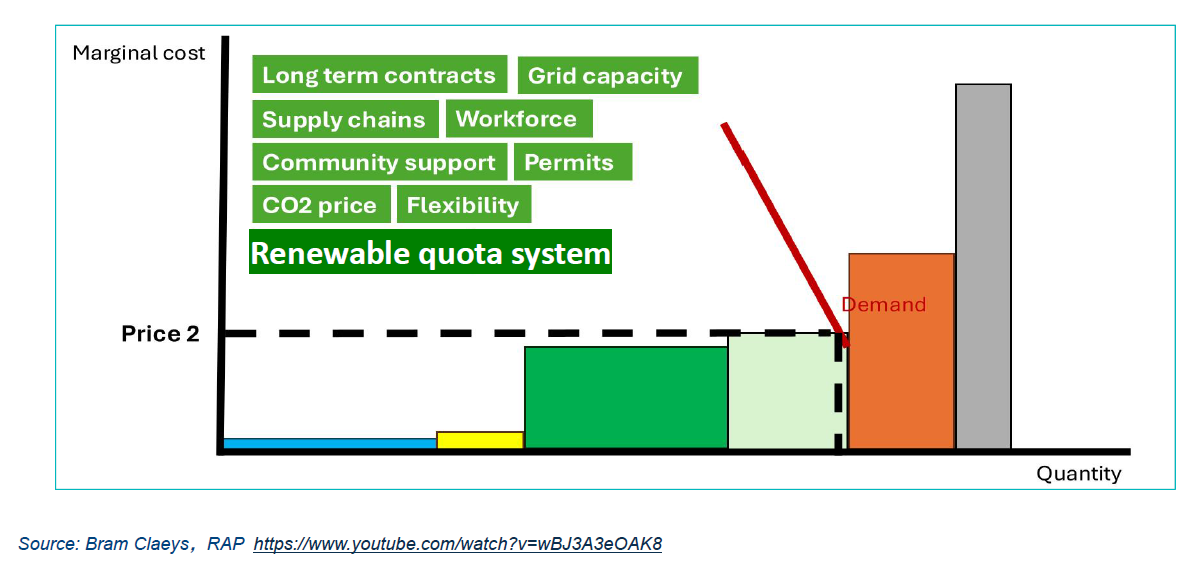 Marginal cost

Long term contracts
Grid capacity
Supply chains
Workforce
Community support
Permits
CO2 price
Flexibility
Renewable quota system

Demand

Price 2

Quantity

Source: Bram Claeys, RAP https://www.youtube.com/watch?v=wBJ3A3eOAK8